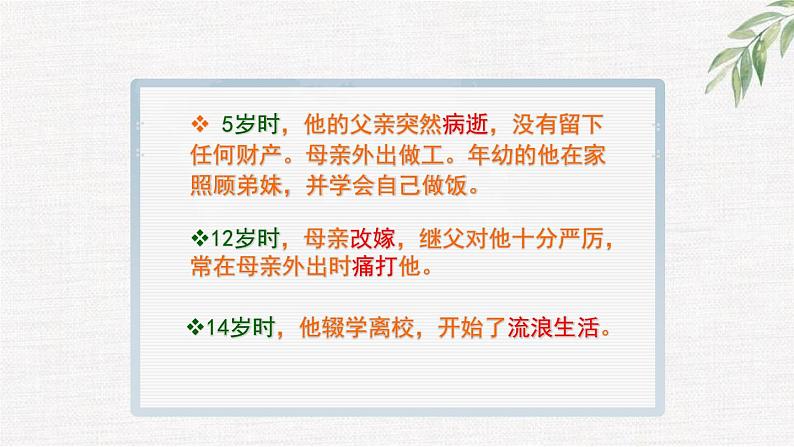 ❖ 5岁时，他的父亲突然病逝，没有留下任何财产。母亲外出做工。年幼的他在家照顾弟妹，并学会自己做饭。

❖12岁时，母亲改嫁，继父对他十分严厉，常在母亲外出时痛打他。

❖14岁时，他辍学离校，开始了流浪生活。